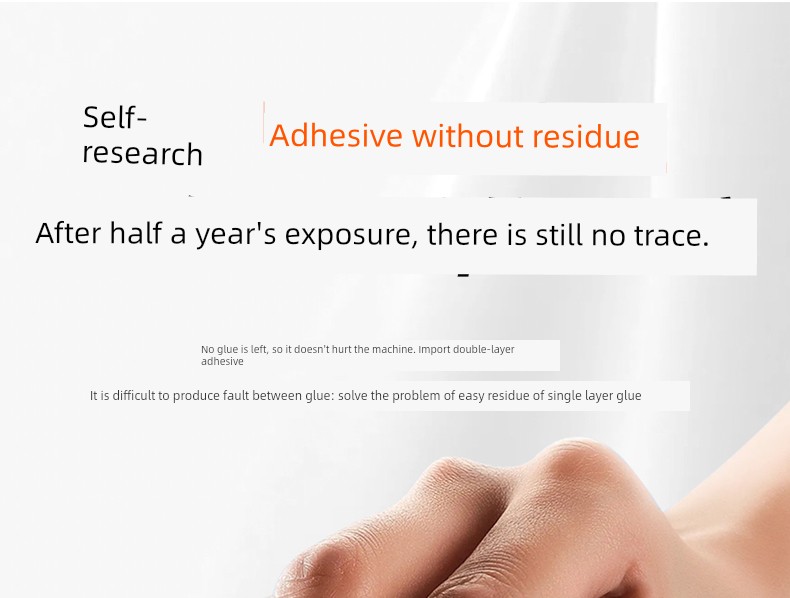 Self-research

Adhesive without residue

After half a year's exposure, there is still no trace.

No glue is left, so it doesn't hurt the machine. Import double-layer adhesive

It is difficult to produce fault between glue: solve the problem of easy residue of single layer glue